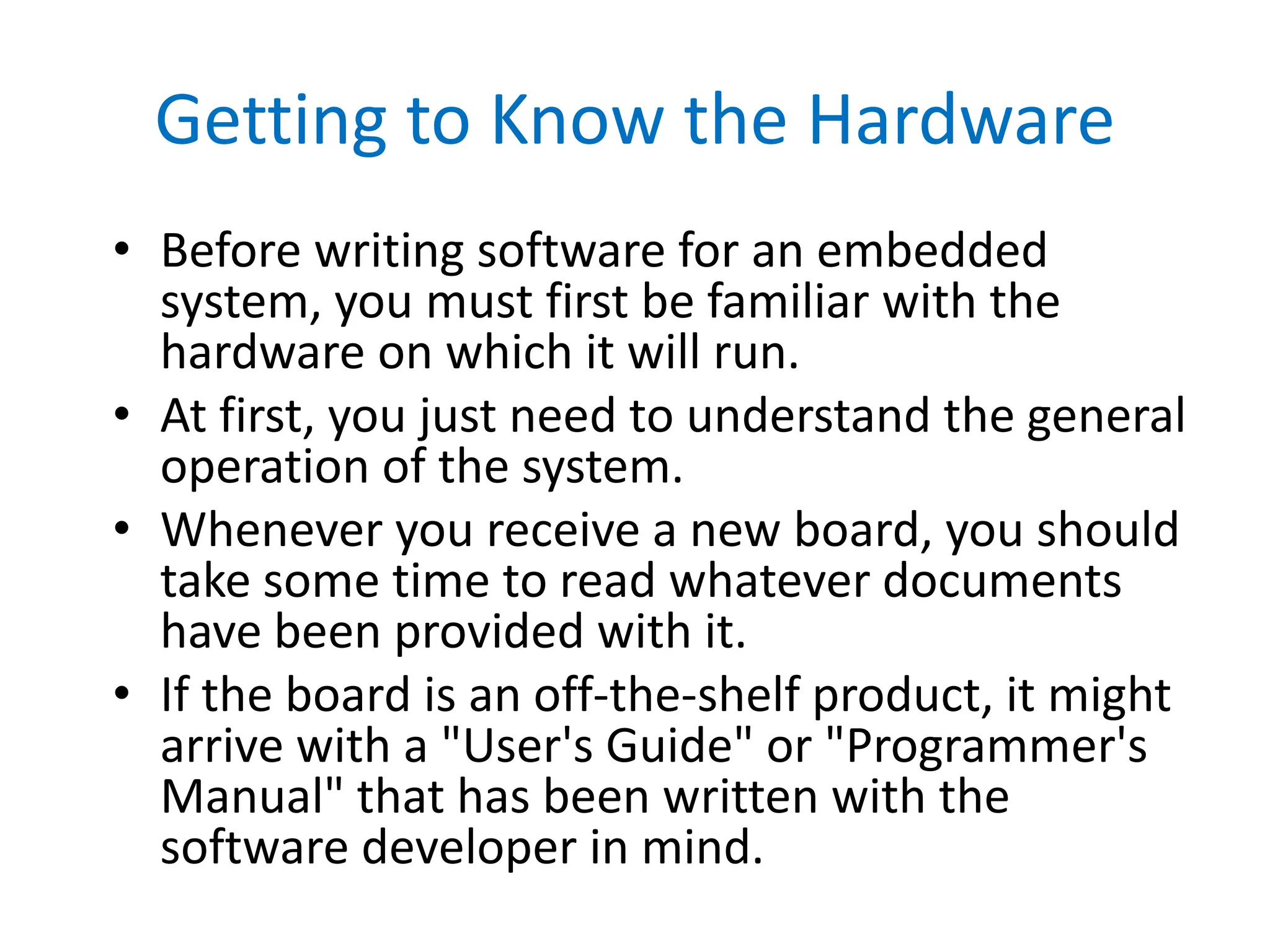 Getting to Know the Hardware

• Before writing software for an embedded system, you must first be familiar with the hardware on which it will run.
• At first, you just need to understand the general operation of the system.
• Whenever you receive a new board, you should take some time to read whatever documents have been provided with it.
• If the board is an off-the-shelf product, it might arrive with a "User's Guide" or "Programmer's Manual" that has been written with the software developer in mind.